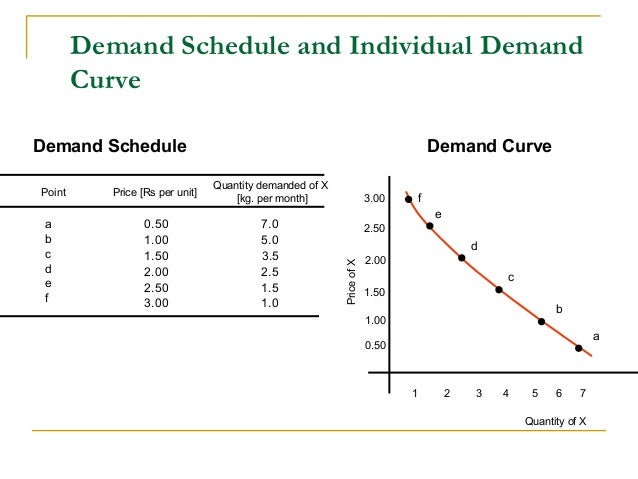 Demand Schedule and Individual Demand Curve

Demand Schedule

| Point | Price [Rs per unit] | Quantity demanded of X [kg. per month] |
|---|---|---|
| a | 0.50 | 7.0 |
| b | 1.00 | 5.0 |
| c | 1.50 | 3.5 |
| d | 2.00 | 2.5 |
| e | 2.50 | 1.5 |
| f | 3.00 | 1.0 |

Demand Curve

3.00
2.50
2.00
1.50
1.00
0.50
Price of X
f
e
d
c
b
a
1 2 3 4 5 6 7
Quantity of X